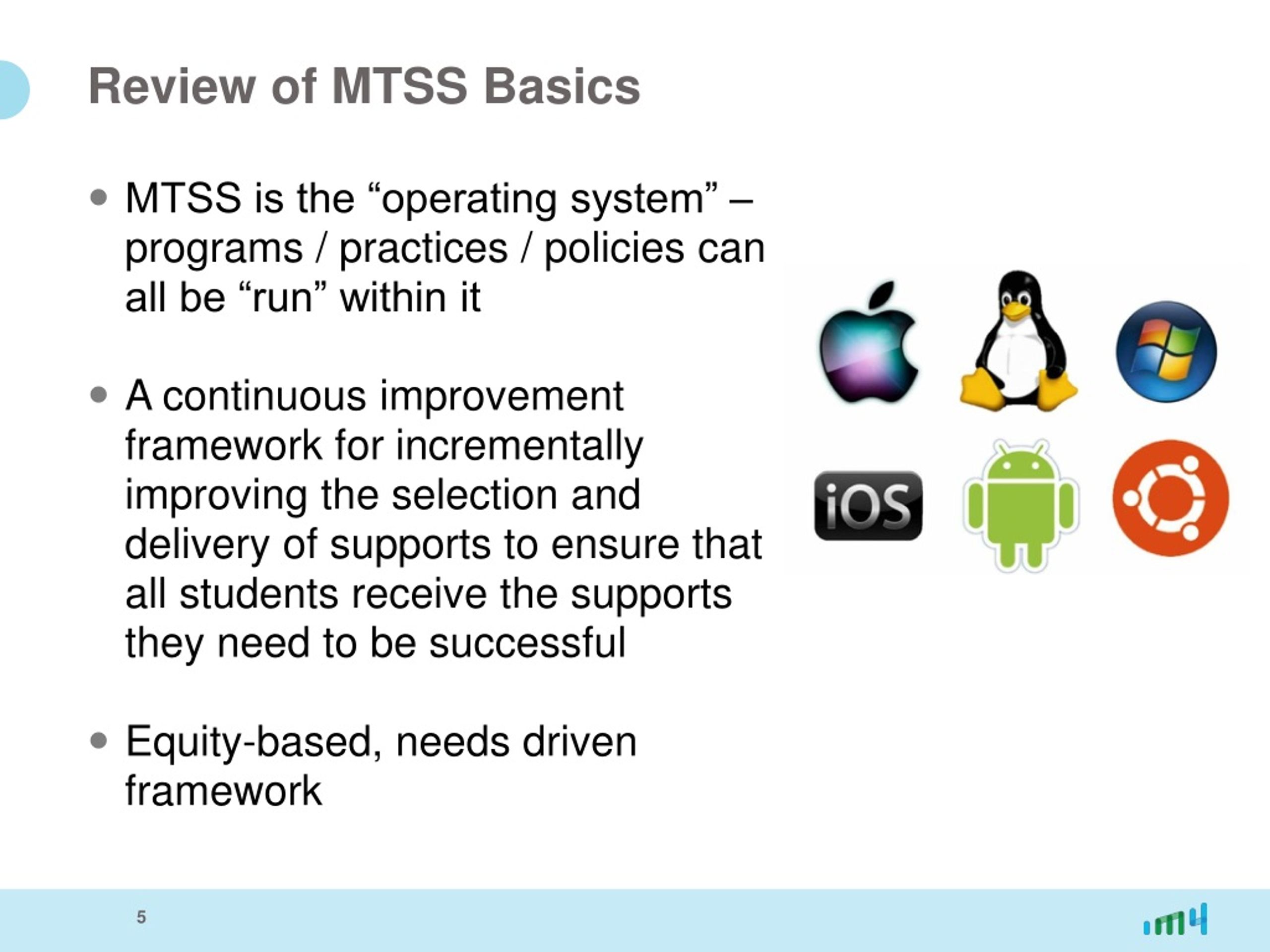 Review of MTSS Basics

• MTSS is the “operating system” – programs / practices / policies can all be “run” within it

• A continuous improvement framework for incrementally improving the selection and delivery of supports to ensure that all students receive the supports they need to be successful

• Equity-based, needs driven framework

iOS

5